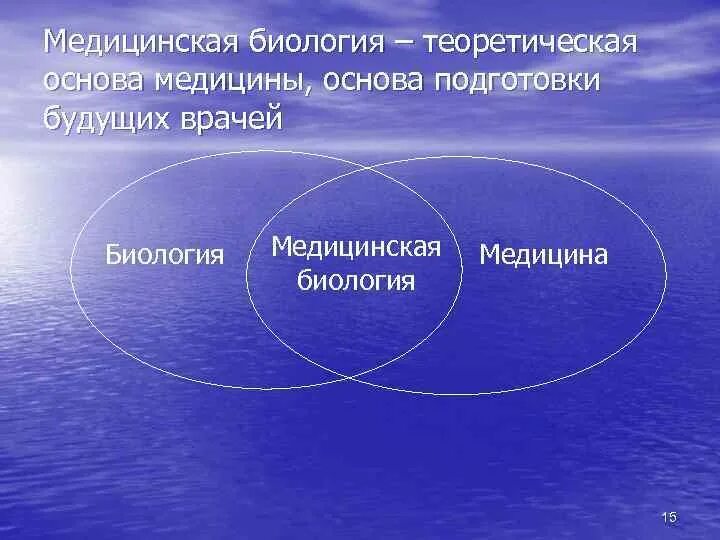 Медицинская биология – теоретическая основа медицины, основа подготовки будущих врачей

Биология

Медицинская биология

Медицина

15